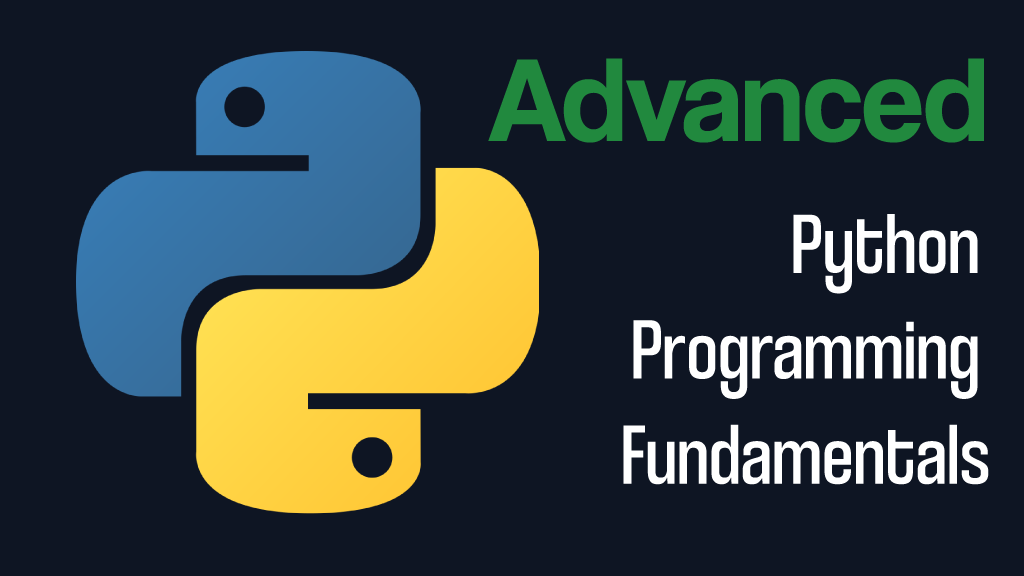 Advanced

Python
Programming
Fundamentals